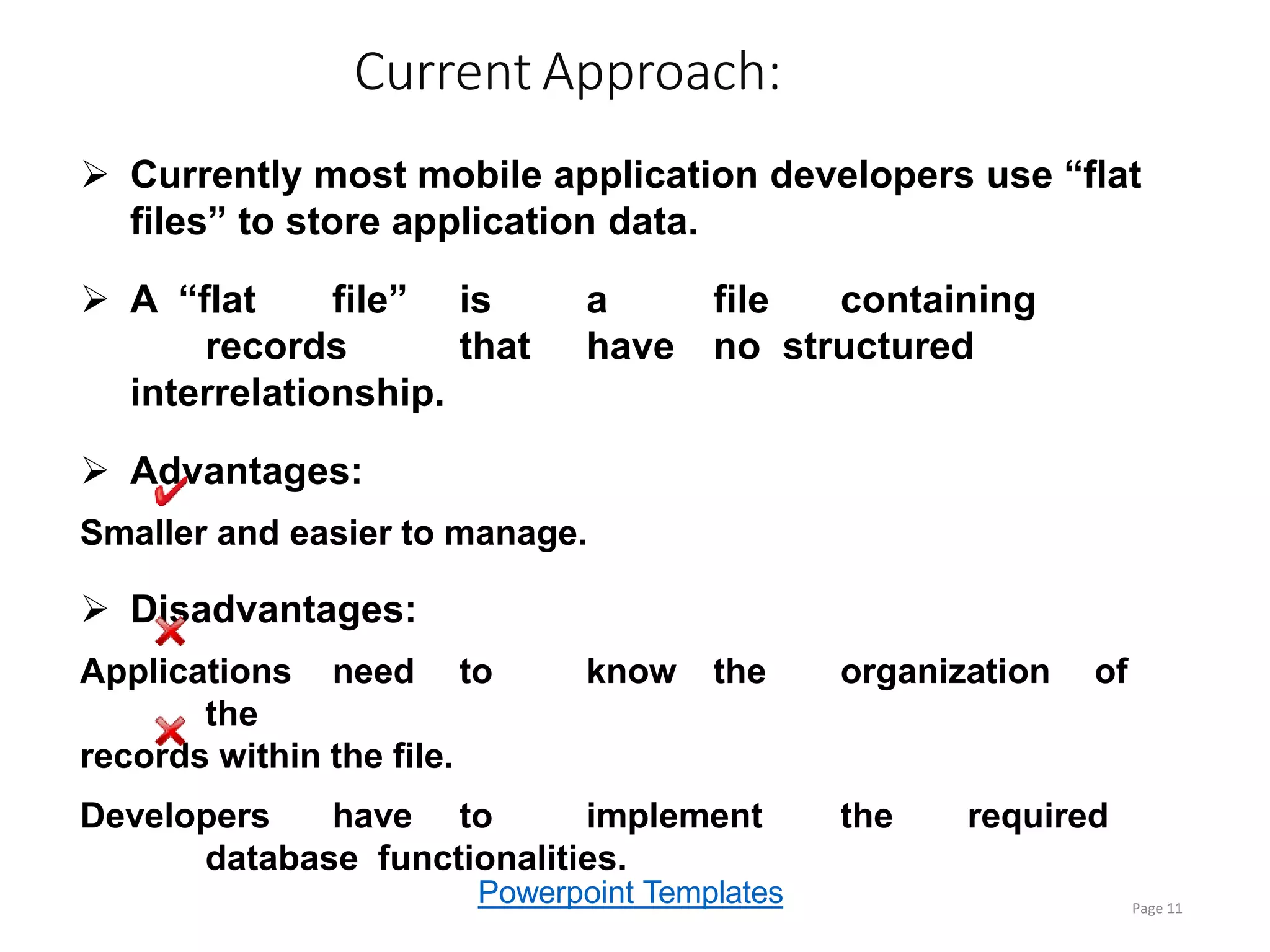 Current Approach:

➢ Currently most mobile application developers use “flat files” to store application data.

➢ A “flat file” is a file containing records that have no structured interrelationship.

➢ Advantages:

Smaller and easier to manage.

➢ Disadvantages:

Applications need to know the organization of the records within the file.

Developers have to implement the required database functionalities.

Powerpoint Templates

Page 11